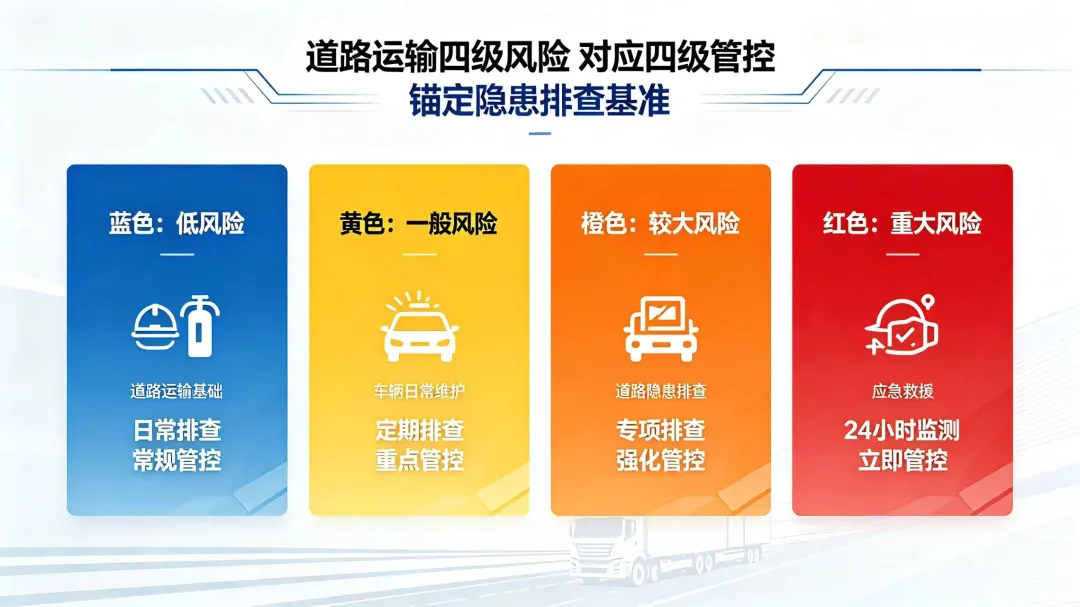 道路运输四级风险 对应四级管控
锚定隐患排查基准

蓝色：低风险

道路运输基础

日常排查
常规管控

黄色：一般风险

车辆日常维护

定期排查
重点管控

橙色：较大风险

道路隐患排查

专项排查
强化管控

红色：重大风险

应急救援

24小时监测
立即管控